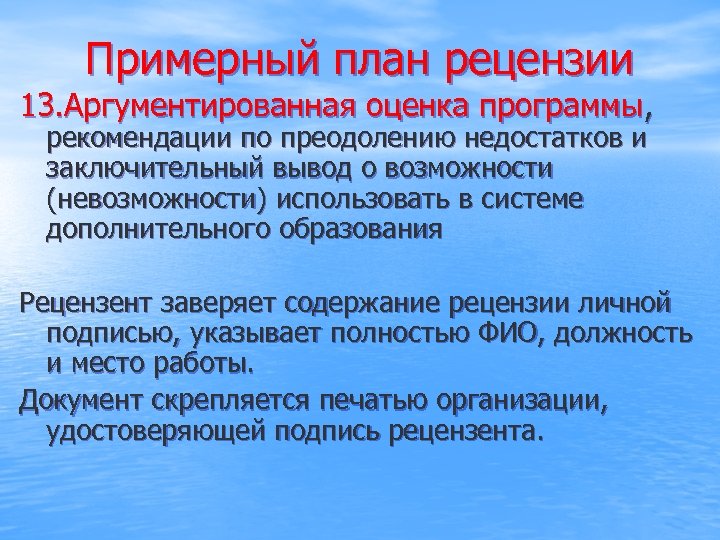 Примерный план рецензии

13.Аргументированная оценка программы, рекомендации по преодолению недостатков и заключительный вывод о возможности (невозможности) использовать в системе дополнительного образования

Рецензент заверяет содержание рецензии личной подписью, указывает полностью ФИО, должность и место работы.

Документ скрепляется печатью организации, удостоверяющей подпись рецензента.